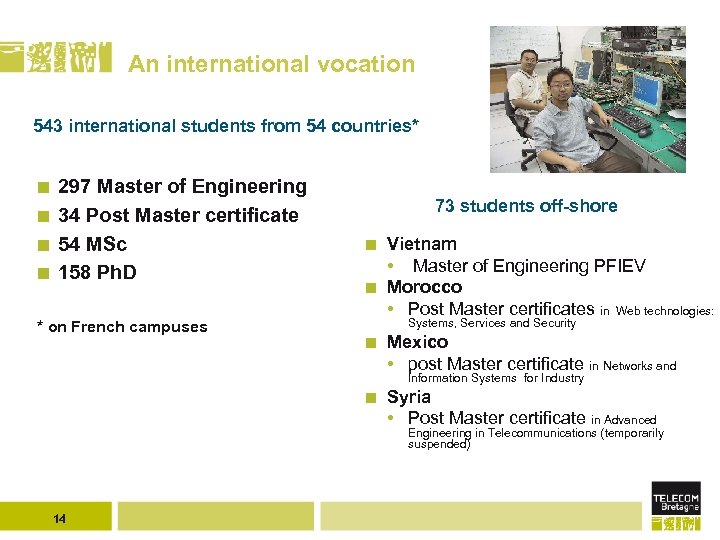 An international vocation

543 international students from 54 countries*

- 297 Master of Engineering
- 34 Post Master certificate
- 54 MSc
- 158 PhD

* on French campuses

73 students off-shore

- Vietnam
  - Master of Engineering PFIEV
- Morocco
  - Post Master certificates in Web technologies: Systems, Services and Security
- Mexico
  - post Master certificate in Networks and Information Systems for Industry
- Syria
  - Post Master certificate in Advanced Engineering in Telecommunications (temporarily suspended)

14

TELECOM Bretagne